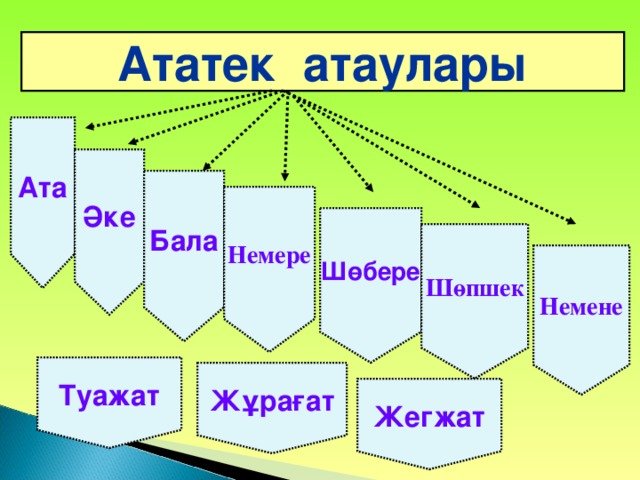 Ататек атаулары

Ата

Әке

Бала

Немере

Шөбере

Шөпшек

Немене

Туажат

Жұрағат

Жегжат